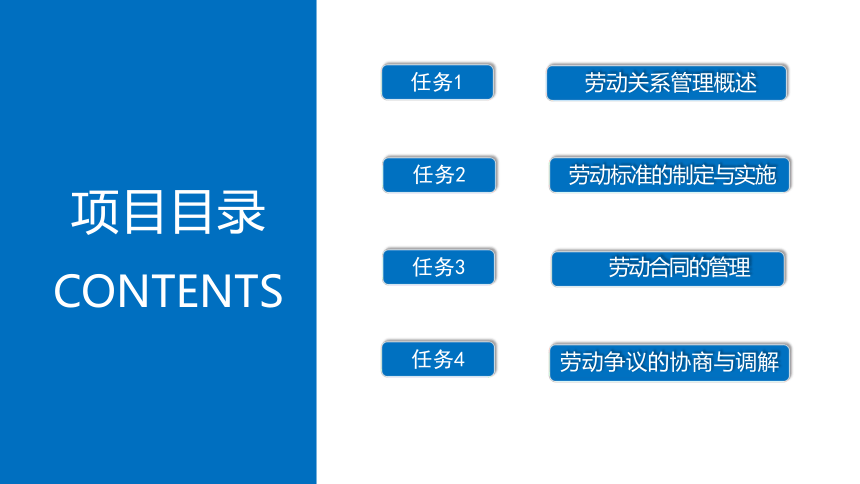 项目目录
CONTENTS

任务1
劳动关系管理概述

任务2
劳动标准的制定与实施

任务3
劳动合同的管理

任务4
劳动争议的协商与调解